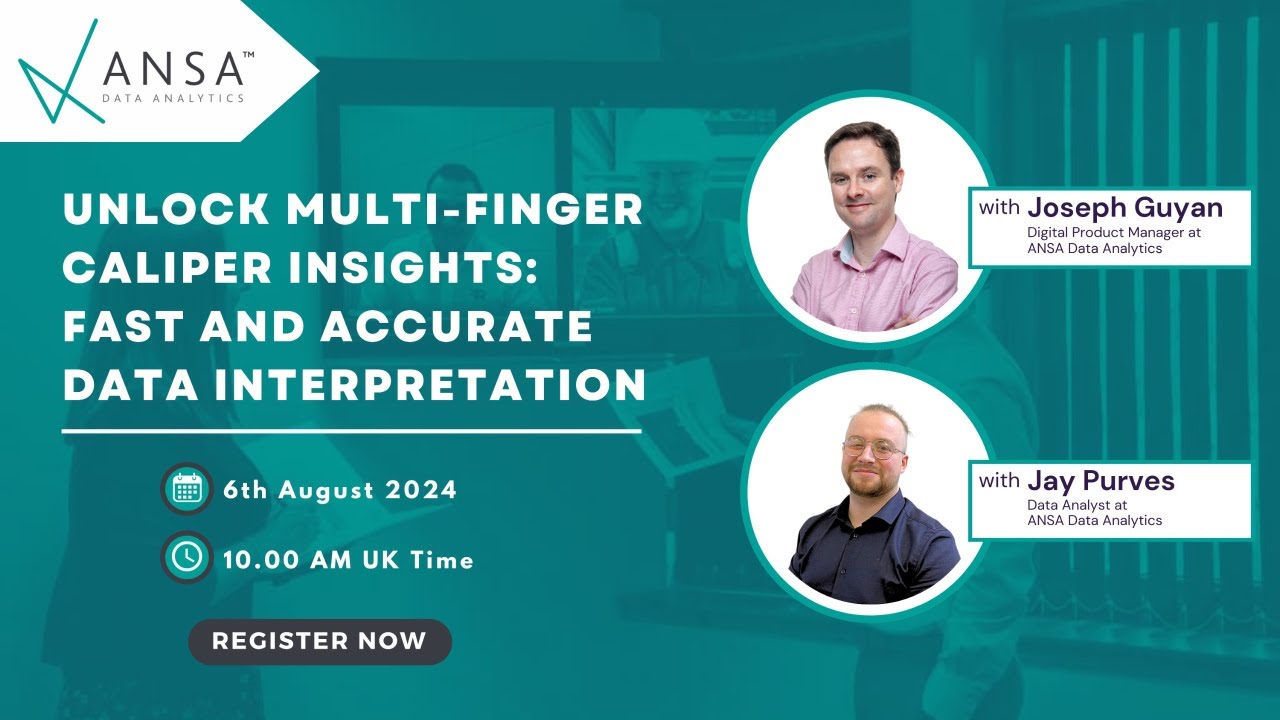 ANSA™
DATA ANALYTICS

UNLOCK MULTI-FINGER CALIPER INSIGHTS: FAST AND ACCURATE DATA INTERPRETATION

6th August 2024

10.00 AM UK Time

REGISTER NOW

with Joseph Guyan
Digital Product Manager at ANSA Data Analytics

with Jay Purves
Data Analyst at ANSA Data Analytics